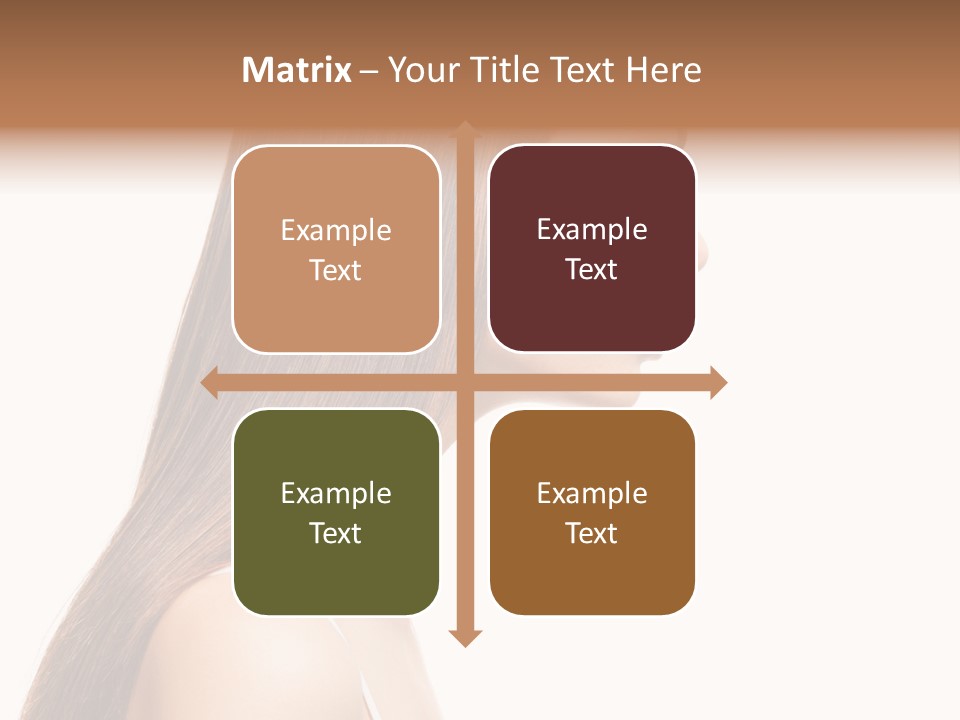 Matrix – Your Title Text Here

Example Text

Example Text

Example Text

Example Text